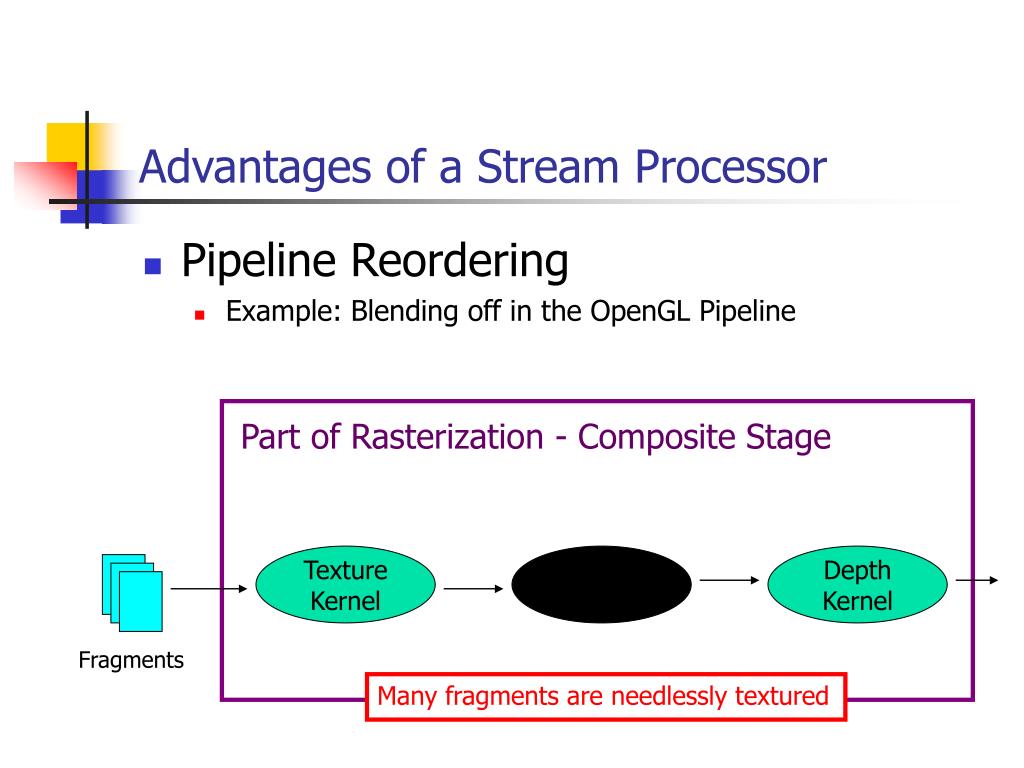 Advantages of a Stream Processor

Pipeline Reordering

Example: Blending off in the OpenGL Pipeline

Part of Rasterization - Composite Stage

Fragments

Texture Kernel

Depth Kernel

Many fragments are needlessly textured